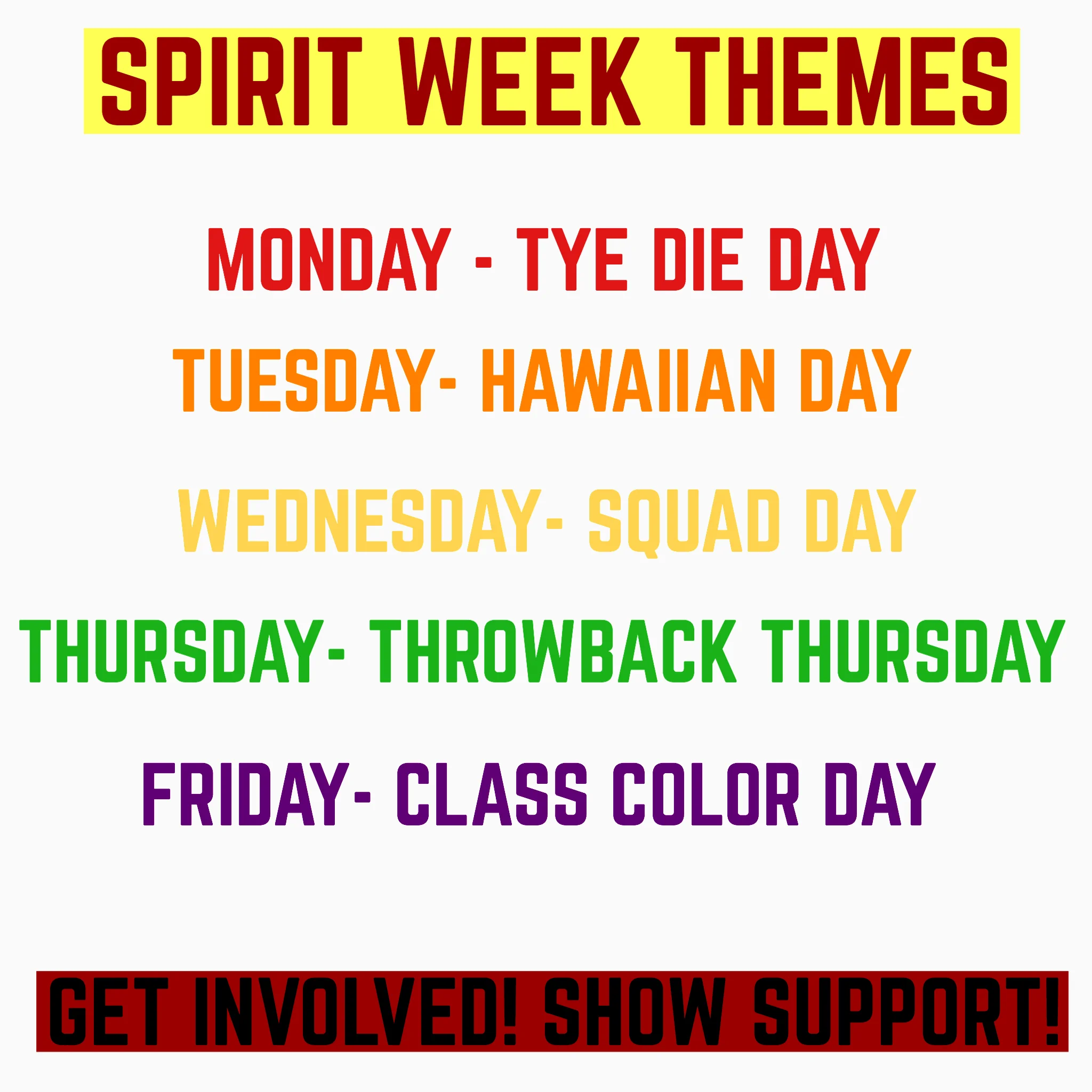 SPIRIT WEEK THEMES

MONDAY - TYE DIE DAY

TUESDAY- HAWAIIAN DAY

WEDNESDAY- SQUAD DAY

THURSDAY- THROWBACK THURSDAY

FRIDAY- CLASS COLOR DAY

GET INVOLVED! SHOW SUPPORT!